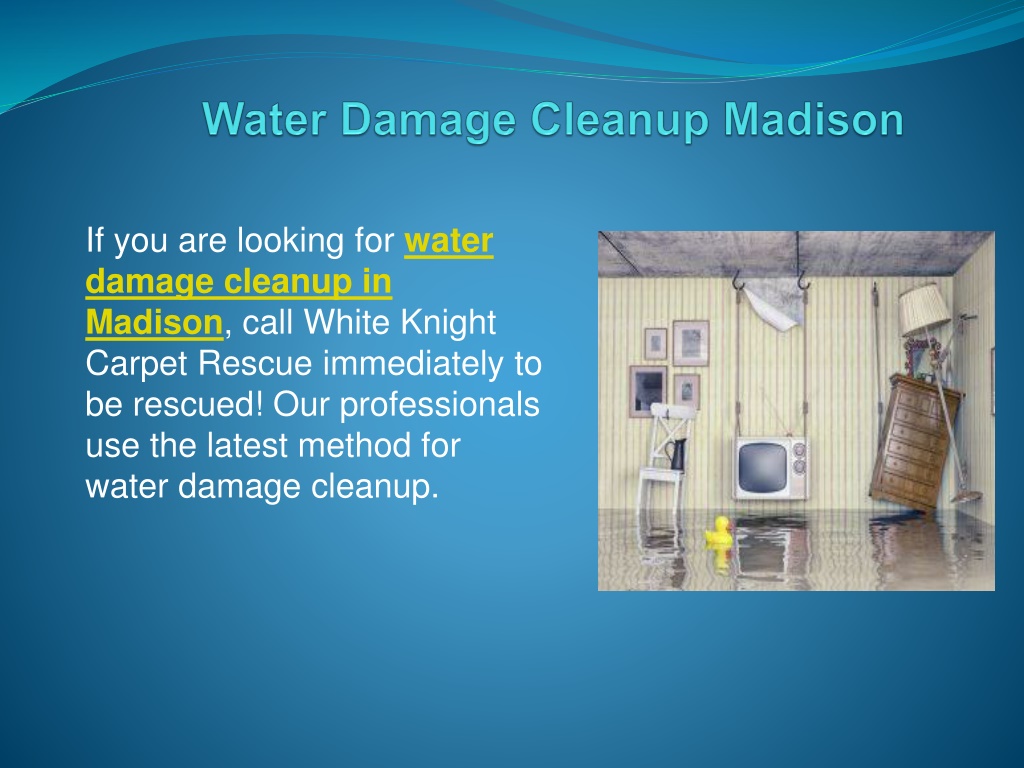 Water Damage Cleanup Madison

If you are looking for water damage cleanup in Madison, call White Knight Carpet Rescue immediately to be rescued! Our professionals use the latest method for water damage cleanup.